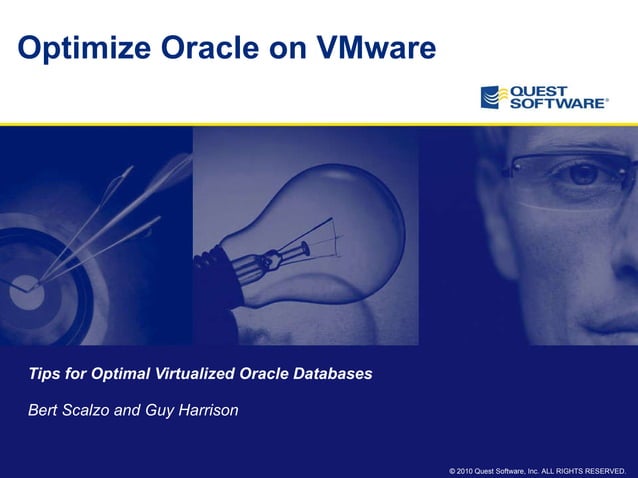 Optimize Oracle on VMware

QUEST SOFTWARE®

Tips for Optimal Virtualized Oracle Databases

Bert Scalzo and Guy Harrison

© 2010 Quest Software, Inc. ALL RIGHTS RESERVED.